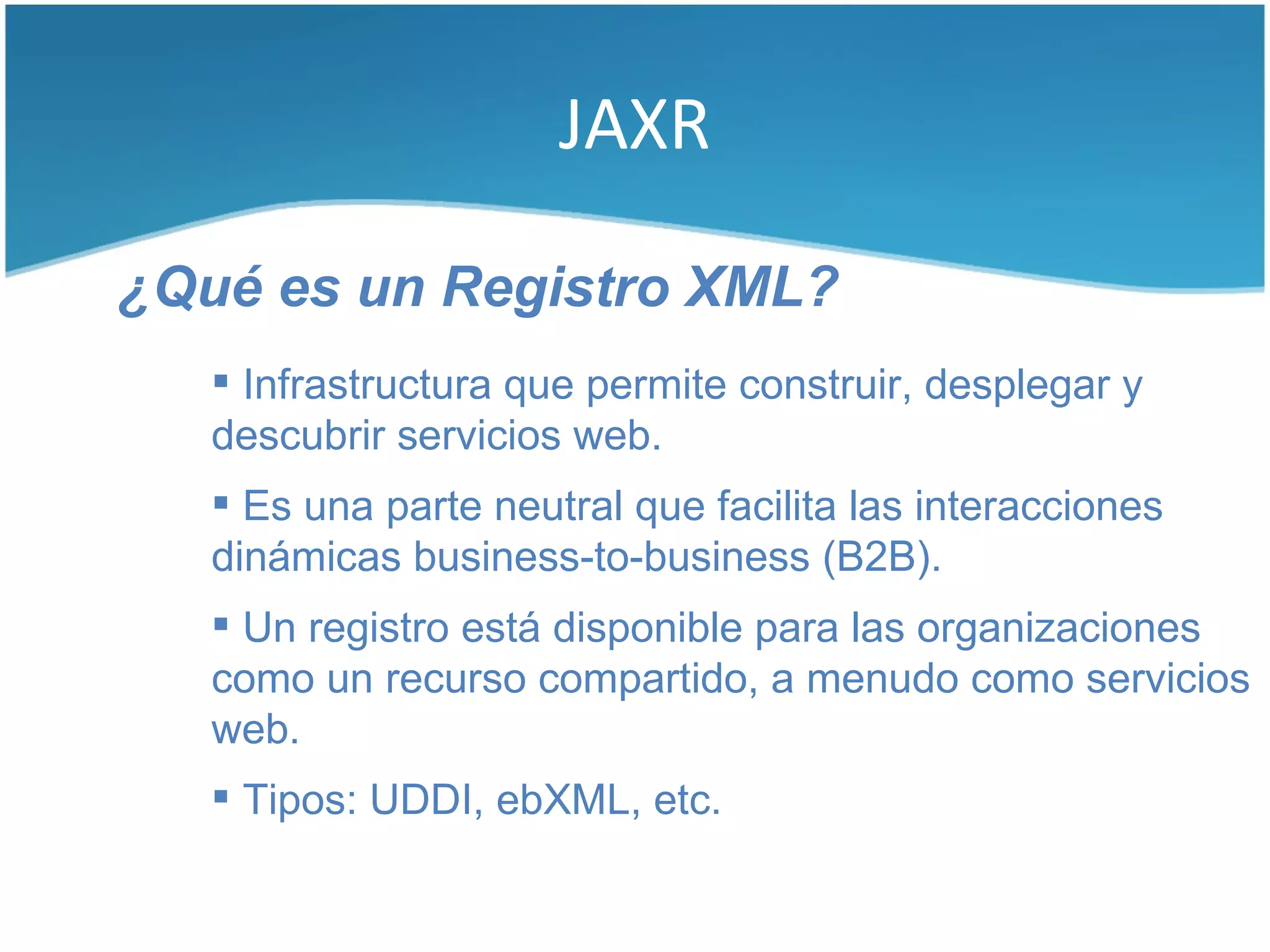 JAXR

¿Qué es un Registro XML?

▪ Infrastructura que permite construir, desplegar y descubrir servicios web.

▪ Es una parte neutral que facilita las interacciones dinámicas business-to-business (B2B).

▪ Un registro está disponible para las organizaciones como un recurso compartido, a menudo como servicios web.

▪ Tipos: UDDI, ebXML, etc.